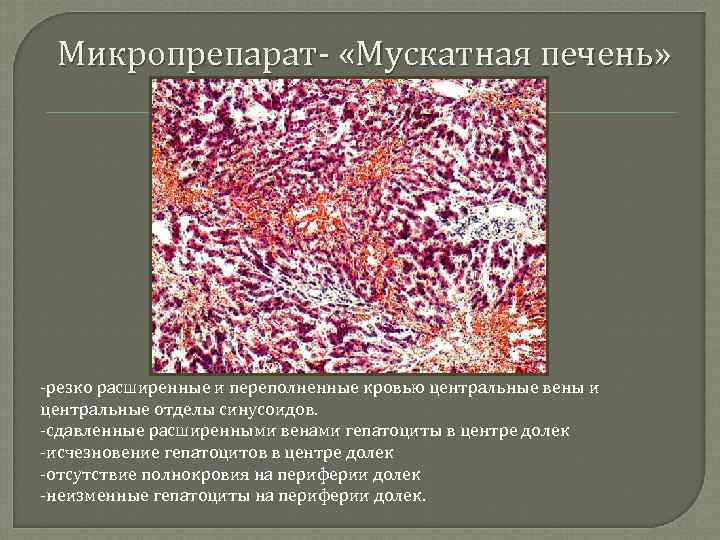 Микропрепарат- «Мускатная печень»

-резко расширенные и переполненные кровью центральные вены и центральные отделы синусоидов.
-сдавленные расширенными венами гепатоциты в центре долек
-исчезновение гепатоцитов в центре долек
-отсутствие полнокровия на периферии долек
-неизменные гепатоциты на периферии долек.